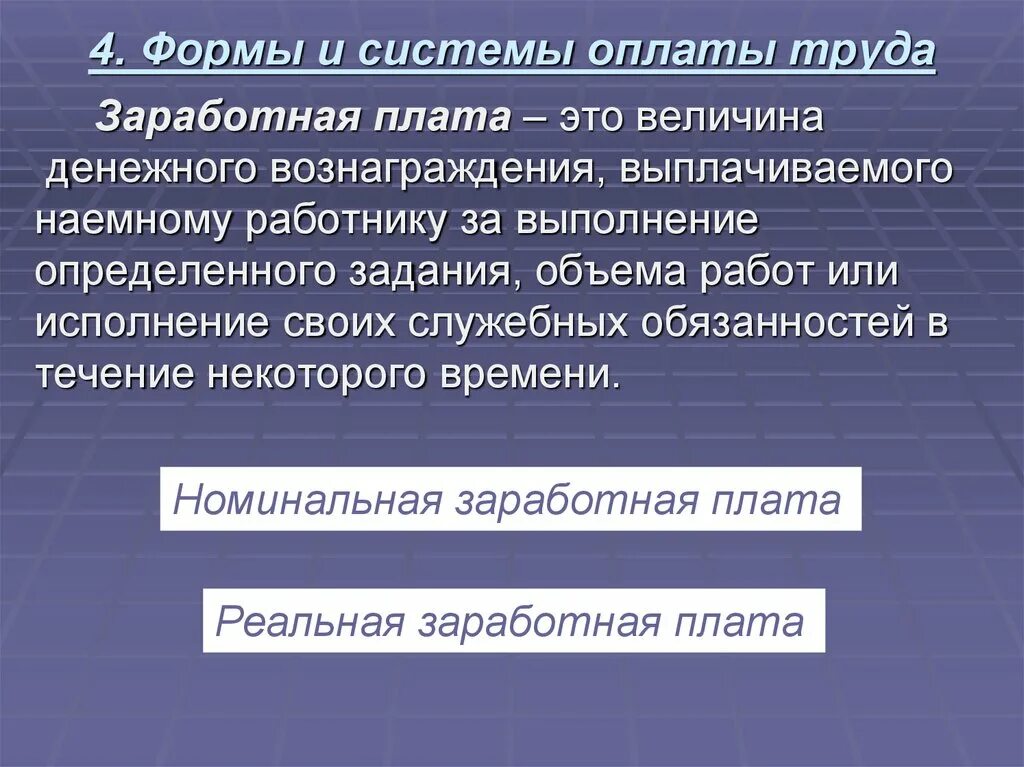 4. Формы и системы оплаты труда

Заработная плата – это величина денежного вознаграждения, выплачиваемого наемному работнику за выполнение определенного задания, объема работ или исполнение своих служебных обязанностей в течение некоторого времени.

Номинальная заработная плата

Реальная заработная плата